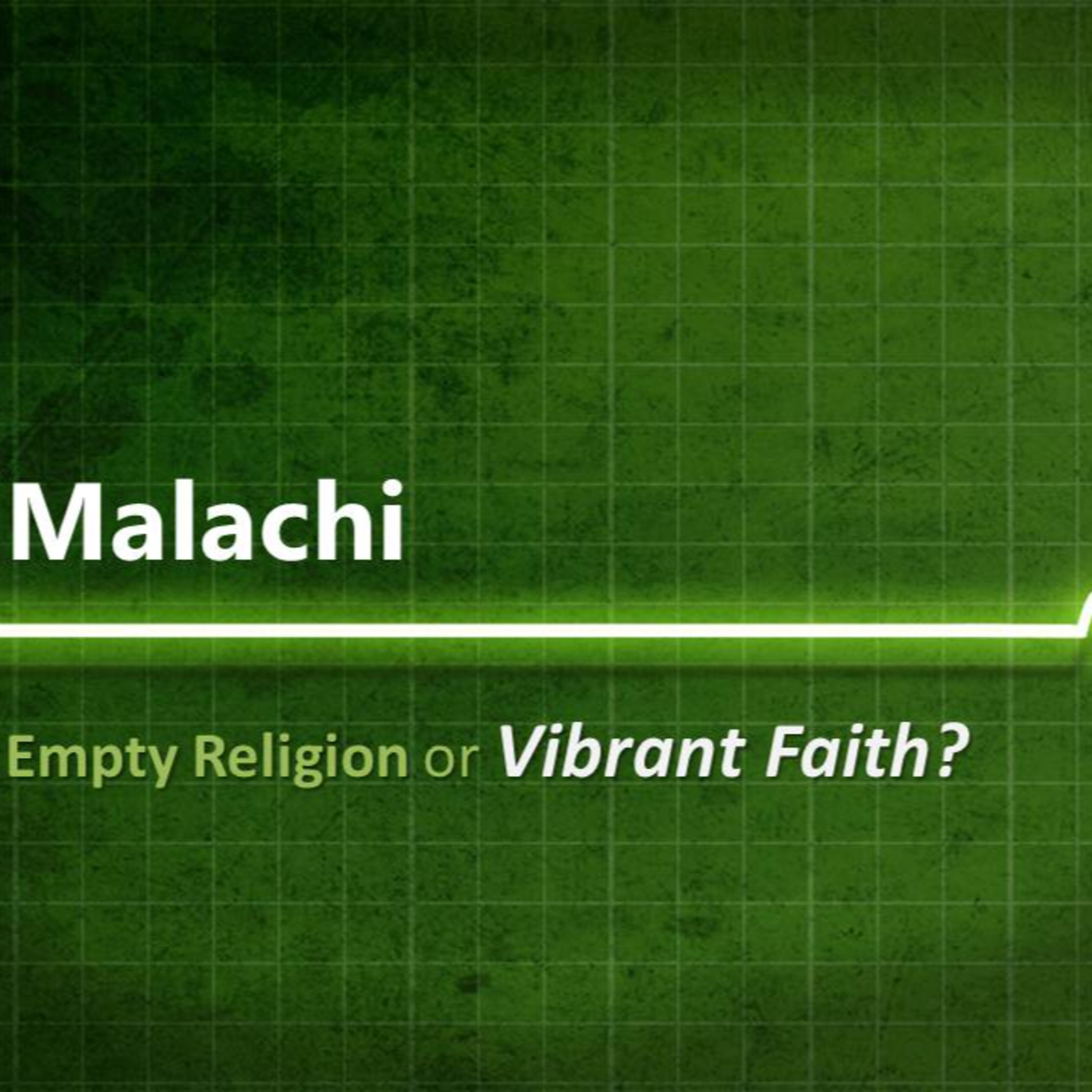 Malachi

Empty Religion or Vibrant Faith?